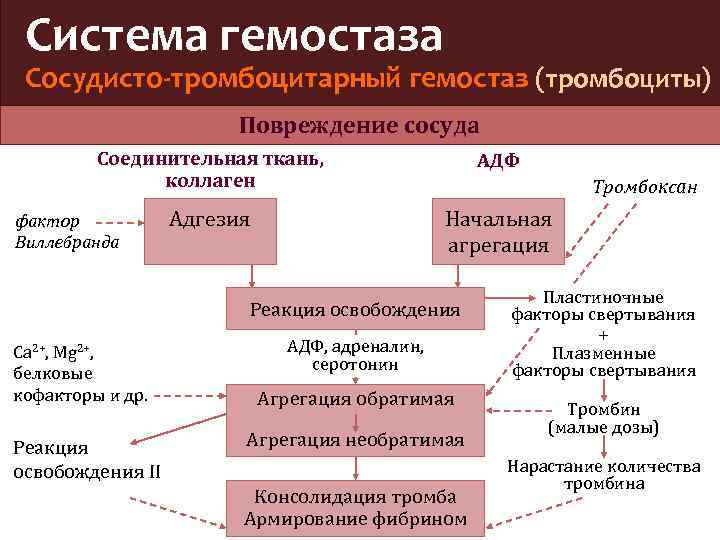 Система гемостаза
Сосудисто-тромбоцитарный гемостаз (тромбоциты)

Повреждение сосуда

Соединительная ткань, коллаген

АДФ

Тромбоксан

фактор Виллебранда

Адгезия

Начальная агрегация

Реакция освобождения

Пластиночные факторы свертывания
+
Плазменные факторы свертывания

$Ca^{2+}$, $Mg^{2+}$, белковые кофакторы и др.

АДФ, адреналин, серотонин

Агрегация обратимая

Агрегация необратимая

Тромбин (малые дозы)

Реакция освобождения II

Нарастание количества тромбина

Консолидация тромба
Армирование фибрином